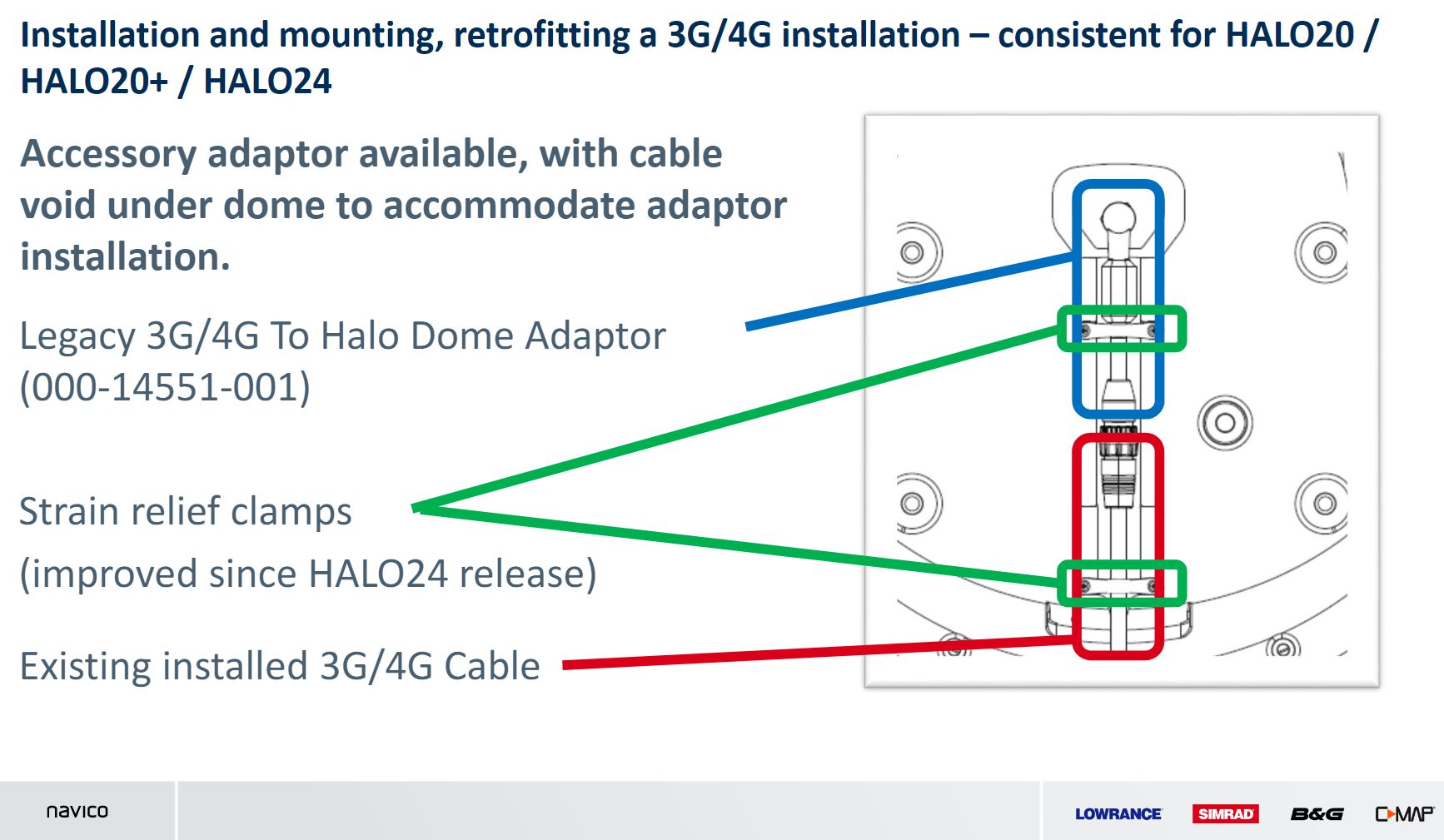 Installation and mounting, retrofitting a 3G/4G installation – consistent for HALO20 / HALO20+ / HALO24

Accessory adaptor available, with cable void under dome to accommodate adaptor installation.

Legacy 3G/4G To Halo Dome Adaptor (000-14551-001)

Strain relief clamps

(improved since HALO24 release)

Existing installed 3G/4G Cable

navico

LOWRANCE

SIMRAD

B&G

C-MAP